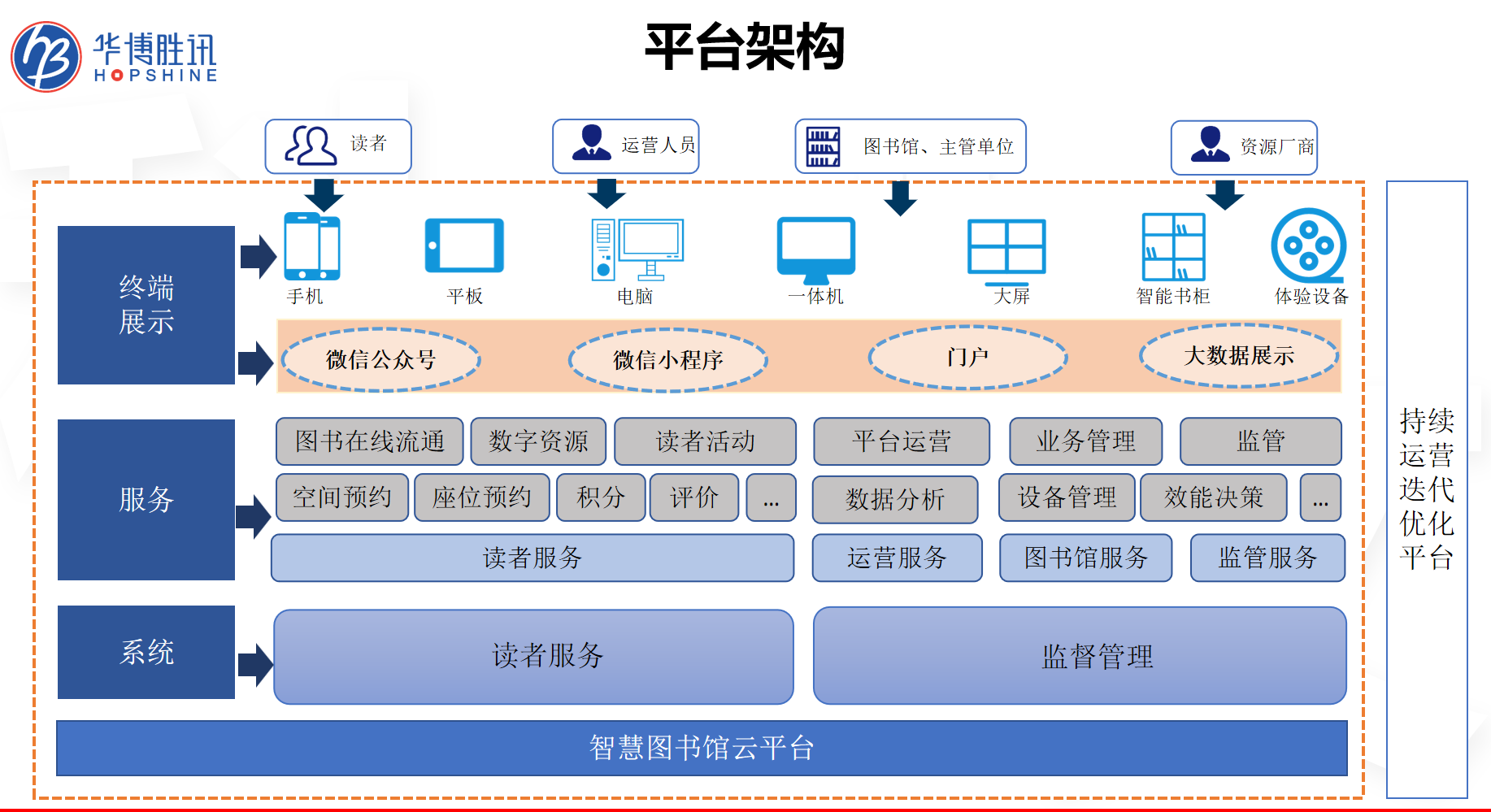 华博胜讯
HOPSHINE

平台架构

读者
运营人员
图书馆、主管单位
资源厂商

终端展示
手机
平板
电脑
一体机
大屏
智能书柜
体验设备

微信公众号
微信小程序
门户
大数据展示

服务
图书在线流通
数字资源
读者活动
平台运营
业务管理
监管
空间预约
座位预约
积分
评价
...
数据分析
设备管理
效能决策
...
读者服务
运营服务
图书馆服务
监管服务

系统
读者服务
监督管理

智慧图书馆云平台

持续运营迭代优化平台